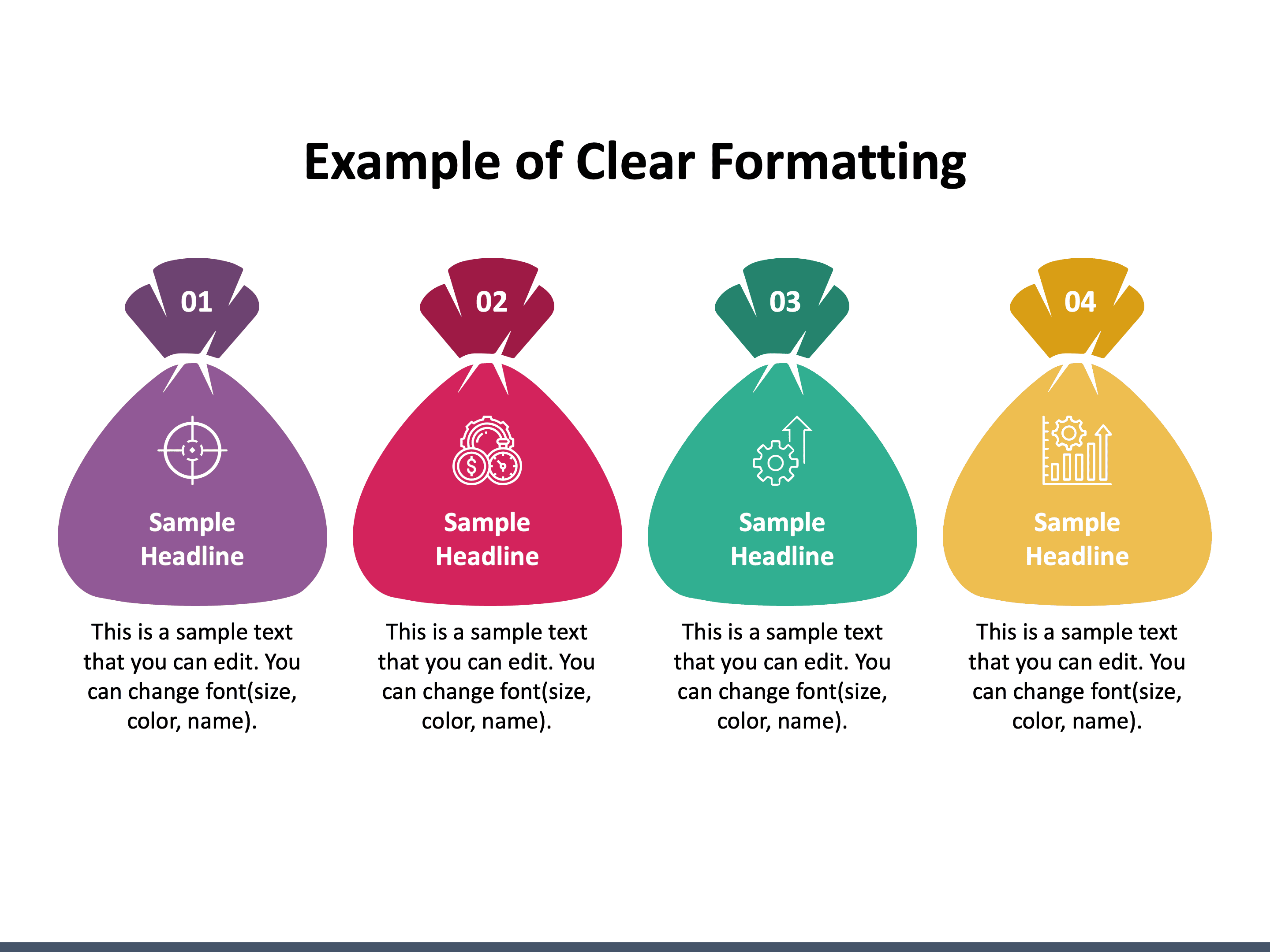 Example of Clear Formatting

01

Sample Headline

This is a sample text that you can edit. You can change font(size, color, name).

02

Sample Headline

This is a sample text that you can edit. You can change font(size, color, name).

03

Sample Headline

This is a sample text that you can edit. You can change font(size, color, name).

04

Sample Headline

This is a sample text that you can edit. You can change font(size, color, name).